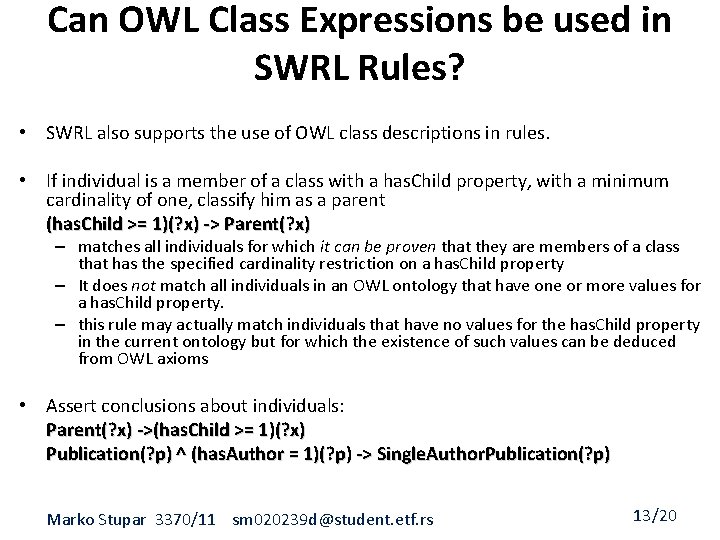 Can OWL Class Expressions be used in SWRL Rules?

• SWRL also supports the use of OWL class descriptions in rules.

• If individual is a member of a class with a hasChild property, with a minimum cardinality of one, classify him as a parent
(hasChild >= 1)(?x) -> Parent(?x)
– matches all individuals for which it can be proven that they are members of a class that has the specified cardinality restriction on a hasChild property
– It does not match all individuals in an OWL ontology that have one or more values for a hasChild property.
– this rule may actually match individuals that have no values for the hasChild property in the current ontology but for which the existence of such values can be deduced from OWL axioms

• Assert conclusions about individuals:
Parent(?x) ->(hasChild >= 1)(?x)
Publication(?p) ^ (hasAuthor = 1)(?p) -> SingleAuthorPublication(?p)

Marko Stupar 3370/11 sm020239d@student.etf.rs

13/20